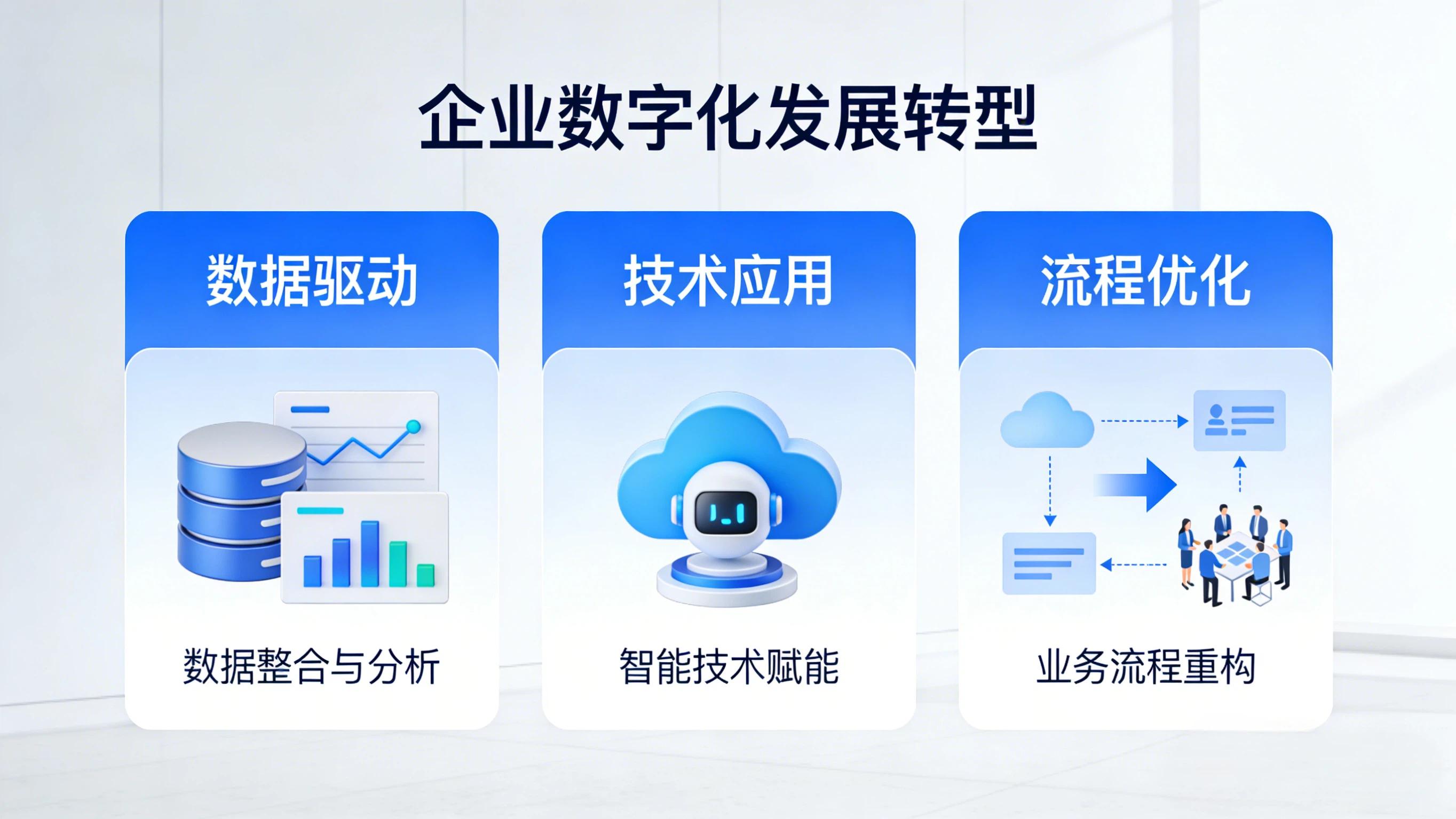 企业数字化发展转型

数据驱动

数据整合与分析

技术应用

智能技术赋能

流程优化

业务流程重构